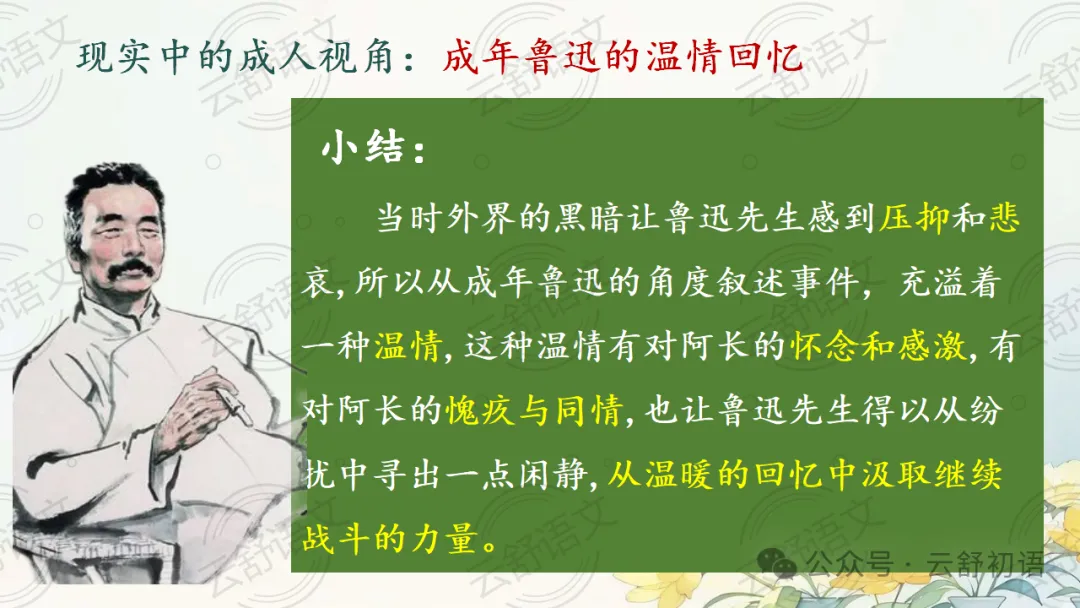 现实中的成人视角：成年鲁迅的温情回忆

小结：

当时外界的黑暗让鲁迅先生感到压抑和悲哀,所以从成年鲁迅的角度叙述事件，充溢着一种温情,这种温情有对阿长的怀念和感激,有对阿长的愧疚与同情,也让鲁迅先生得以从纷扰中寻出一点闲静,从温暖的回忆中汲取继续战斗的力量。

云舒语文

公众号 · 云舒初语